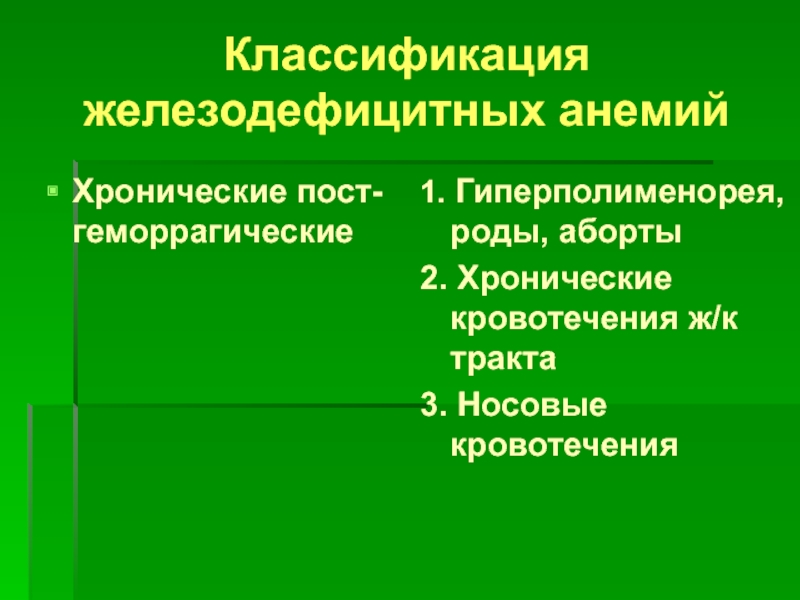 Классификация железодефицитных анемий

Хронические пост-геморрагические

1. Гиперполименорея, роды, аборты

2. Хронические кровотечения ж/к тракта

3. Носовые кровотечения